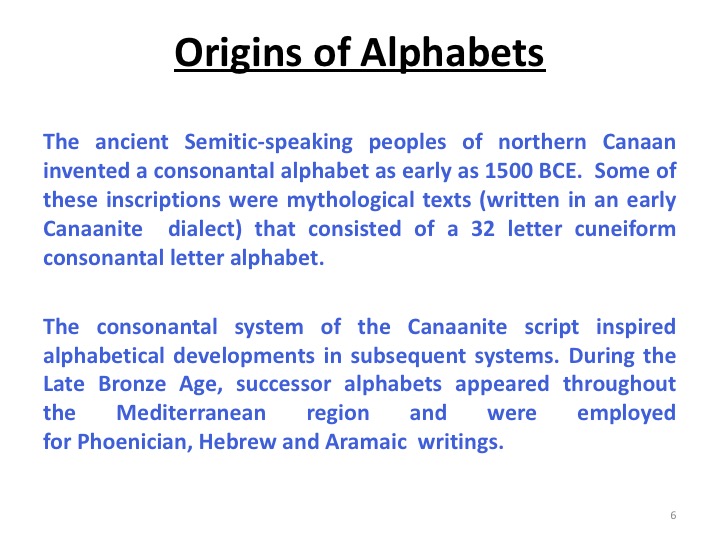 Origins of Alphabets

The ancient Semitic-speaking peoples of northern Canaan invented a consonantal alphabet as early as 1500 BCE. Some of these inscriptions were mythological texts (written in an early Canaanite dialect) that consisted of a 32 letter cuneiform consonantal letter alphabet.

The consonantal system of the Canaanite script inspired alphabetical developments in subsequent systems. During the Late Bronze Age, successor alphabets appeared throughout the Mediterranean region and were employed for Phoenician, Hebrew and Aramaic writings.

6